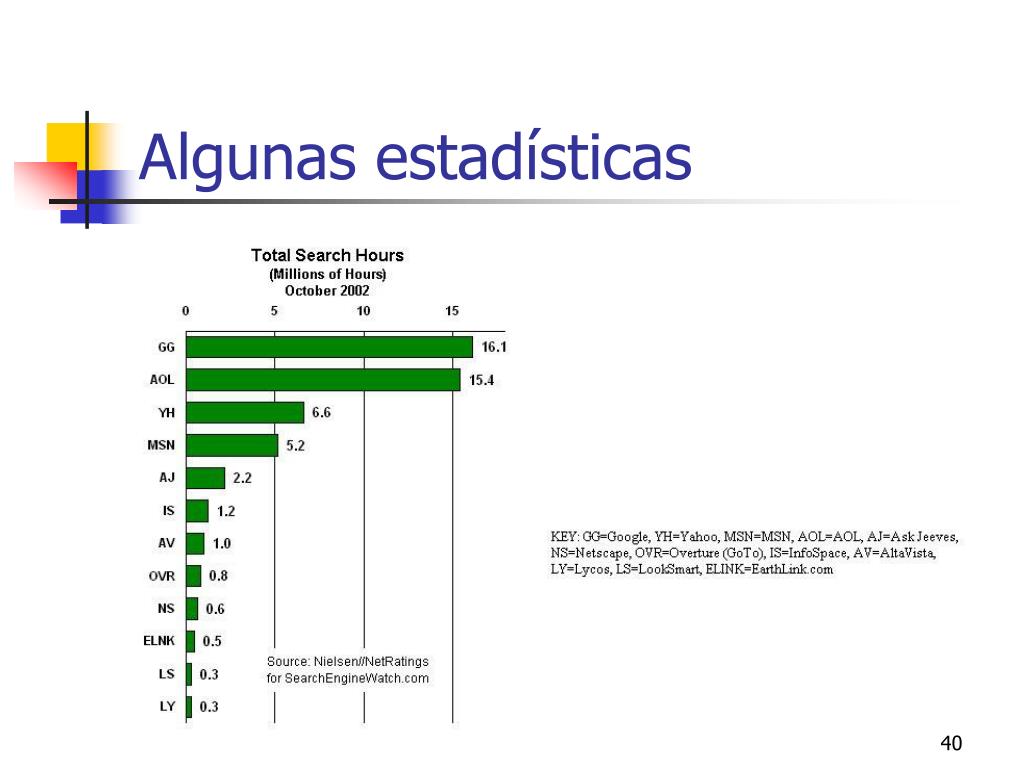 Algunas estadísticas

Total Search Hours
(Millions of Hours)
October 2002

0 5 10 15

GG 16.1
AOL 15.4
YH 6.6
MSN 5.2
AJ 2.2
IS 1.2
AV 1.0
OVR 0.8
NS 0.6
ELNK 0.5
LS 0.3
LY 0.3

Source: Nielsen//NetRatings for SearchEngineWatch.com

KEY: GG=Google, YH=Yahoo, MSN=MSN, AOL=AOL, AJ=Ask Jeeves, NS=Netscape, OVR=Overture (GoTo), IS=InfoSpace, AV=AltaVista, LY=Lycos, LS=LookSmart, ELINK=EarthLink.com

40